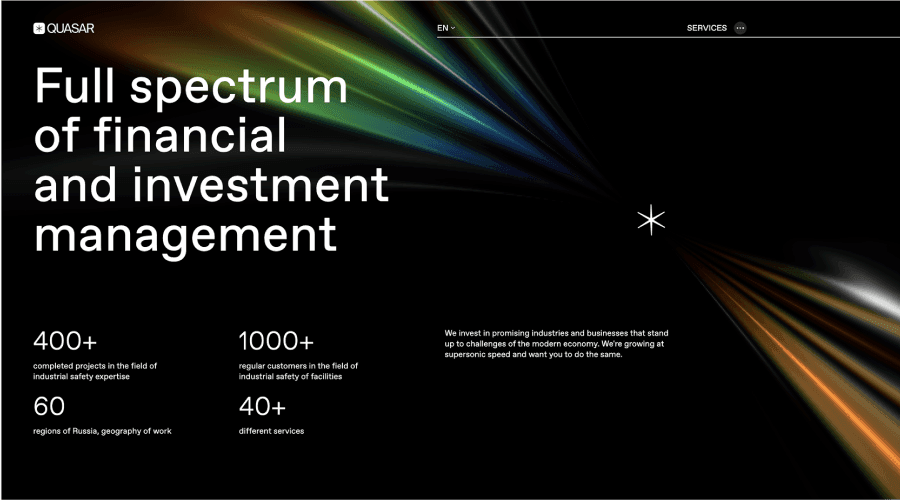 QUASAR

EN

SERVICES

Full spectrum of financial and investment management

400+
completed projects in the field of industrial safety expertise

1000+
regular customers in the field of industrial safety of facilities

60
regions of Russia, geography of work

40+
different services

We invest in promising industries and businesses that stand up to challenges of the modern economy. We're growing at supersonic speed and want you to do the same.